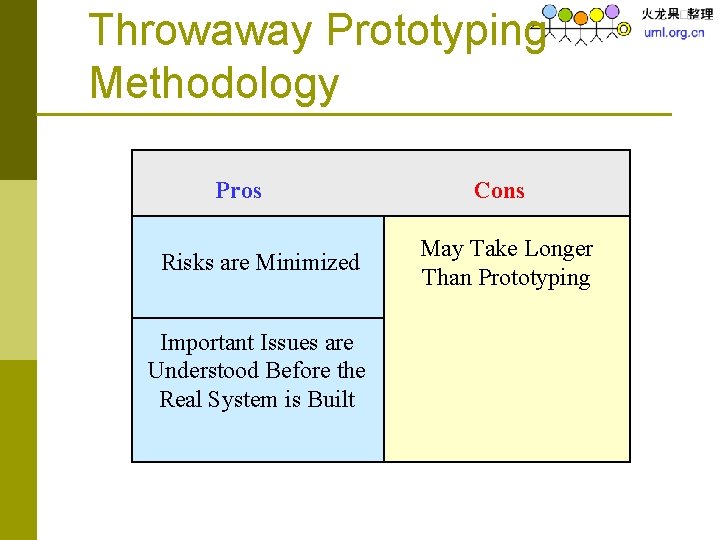 Throwaway Prototyping Methodology

火龙果 整理
uml.org.cn

| Pros | Cons |
|---|---|
| Risks are Minimized | May Take Longer Than Prototyping |
| Important Issues are Understood Before the Real System is Built | |